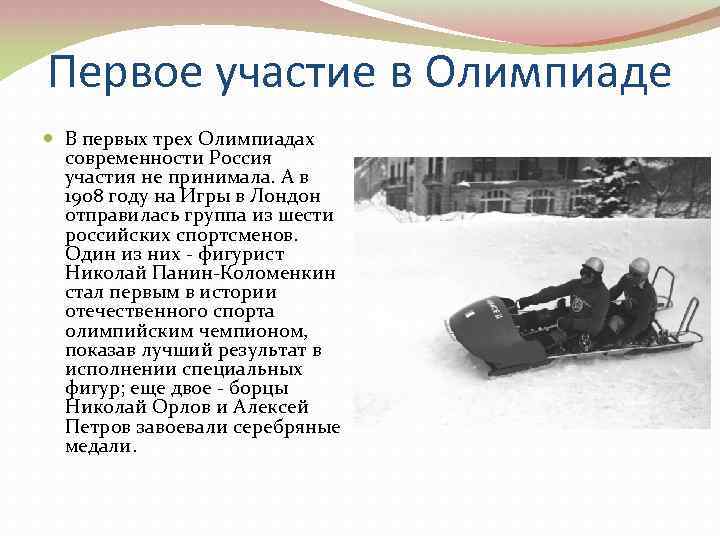 Первое участие в Олимпиаде

В первых трех Олимпиадах современности Россия участия не принимала. А в 1908 году на Игры в Лондон отправилась группа из шести российских спортсменов. Один из них - фигурист Николай Панин-Коломенкин стал первым в истории отечественного спорта олимпийским чемпионом, показав лучший результат в исполнении специальных фигур; еще двое - борцы Николай Орлов и Алексей Петров завоевали серебряные медали.